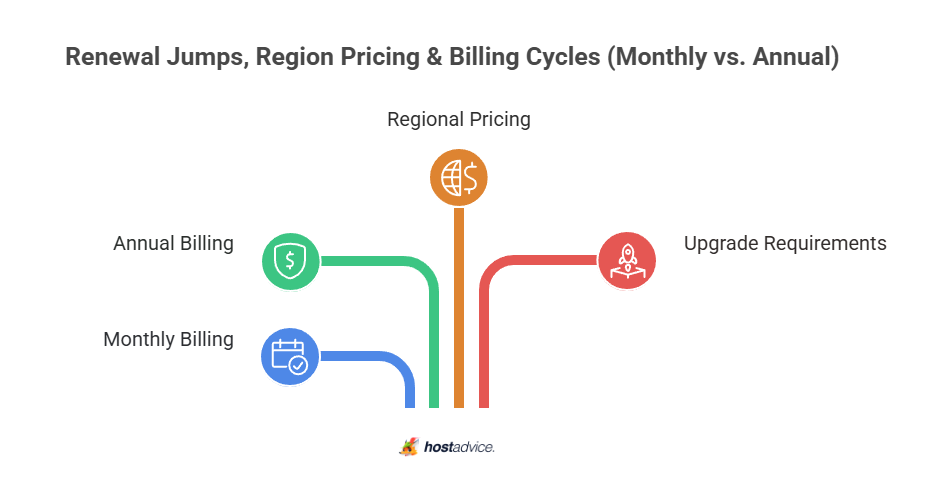 Renewal Jumps, Region Pricing & Billing Cycles (Monthly vs. Annual)

Regional Pricing

Annual Billing

Upgrade Requirements

Monthly Billing

hostadvice.